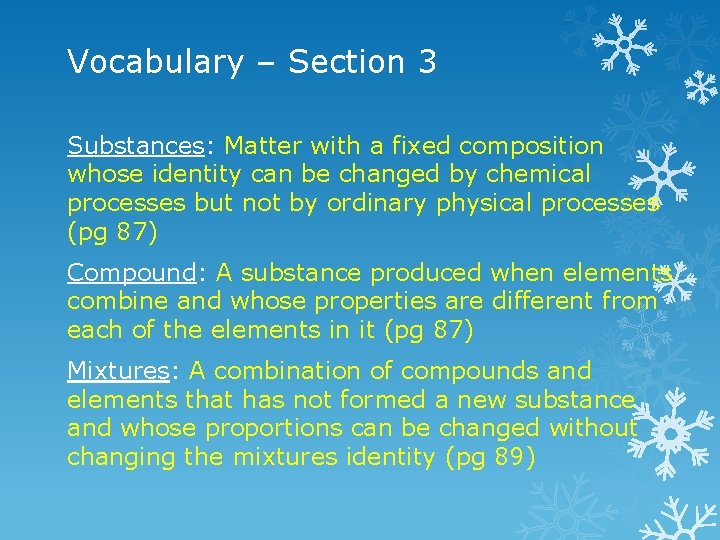 Vocabulary – Section 3

Substances: Matter with a fixed composition whose identity can be changed by chemical processes but not by ordinary physical processes (pg 87)

Compound: A substance produced when elements combine and whose properties are different from each of the elements in it (pg 87)

Mixtures: A combination of compounds and elements that has not formed a new substance and whose proportions can be changed without changing the mixtures identity (pg 89)